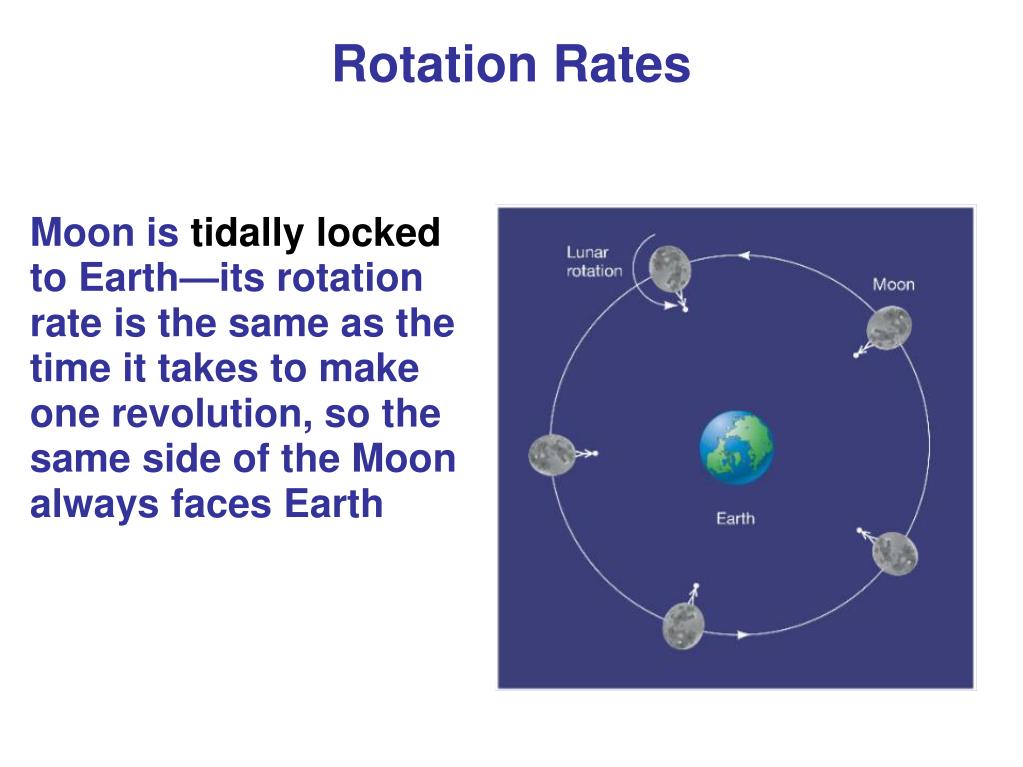 Rotation Rates

Moon is tidally locked to Earth—its rotation rate is the same as the time it takes to make one revolution, so the same side of the Moon always faces Earth

Lunar rotation

Moon

Earth